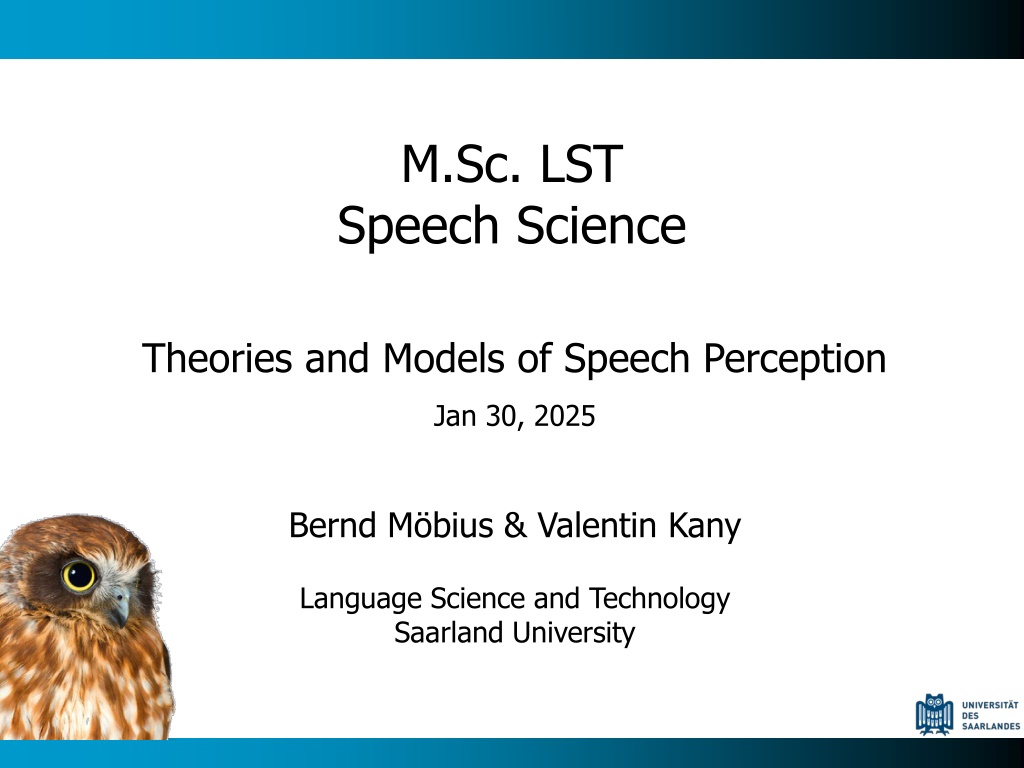 M.Sc. LST
Speech Science

Theories and Models of Speech Perception

Jan 30, 2025

Bernd Möbius & Valentin Kany

Language Science and Technology
Saarland University

UNIVERSITÄT DES SAARLANDES